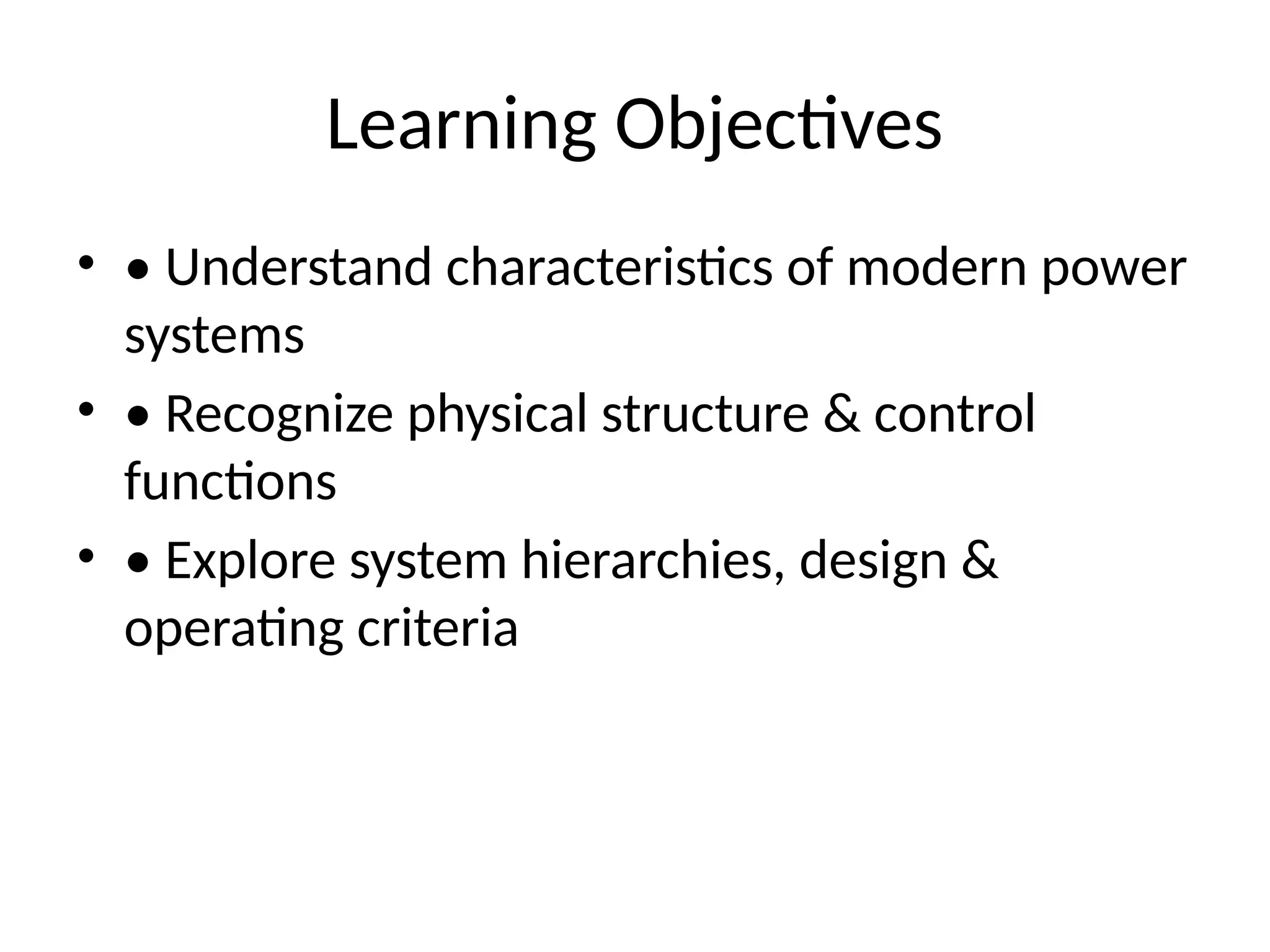 Learning Objectives

• • Understand characteristics of modern power systems

• • Recognize physical structure & control functions

• • Explore system hierarchies, design & operating criteria